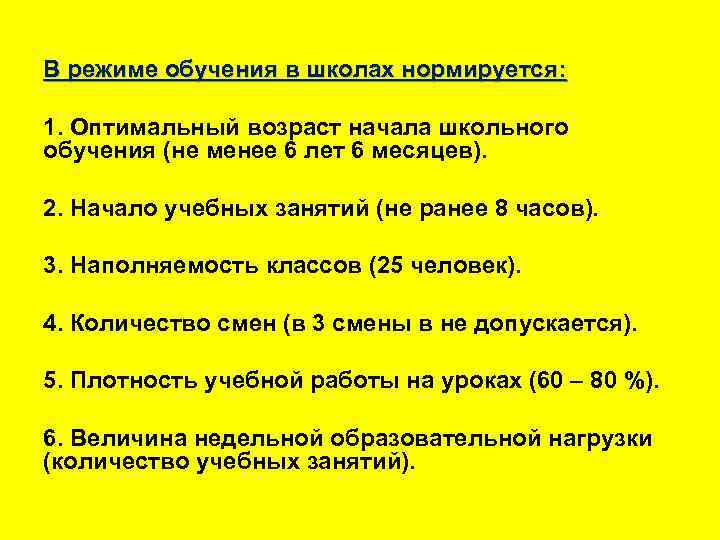 В режиме обучения в школах нормируется:

1. Оптимальный возраст начала школьного обучения (не менее 6 лет 6 месяцев).

2. Начало учебных занятий (не ранее 8 часов).

3. Наполняемость классов (25 человек).

4. Количество смен (в 3 смены в не допускается).

5. Плотность учебной работы на уроках (60 – 80 %).

6. Величина недельной образовательной нагрузки (количество учебных занятий).